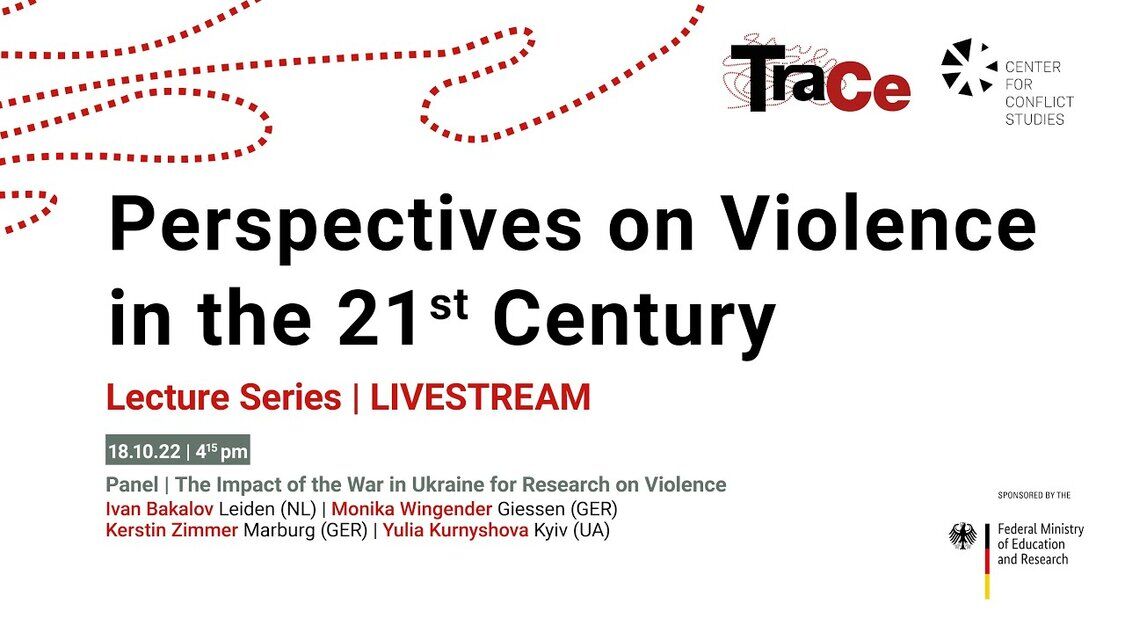 TraCe

CENTER FOR CONFLICT STUDIES

Perspectives on Violence in the 21$^{st}$ Century

Lecture Series | LIVESTREAM

18.10.22 | 4$^{15}$ pm

Panel | The Impact of the War in Ukraine for Research on Violence
Ivan Bakalov Leiden (NL) | Monika Wingender Giessen (GER)
Kerstin Zimmer Marburg (GER) | Yulia Kurnyshova Kyiv (UA)

SPONSORED BY THE

Federal Ministry of Education and Research